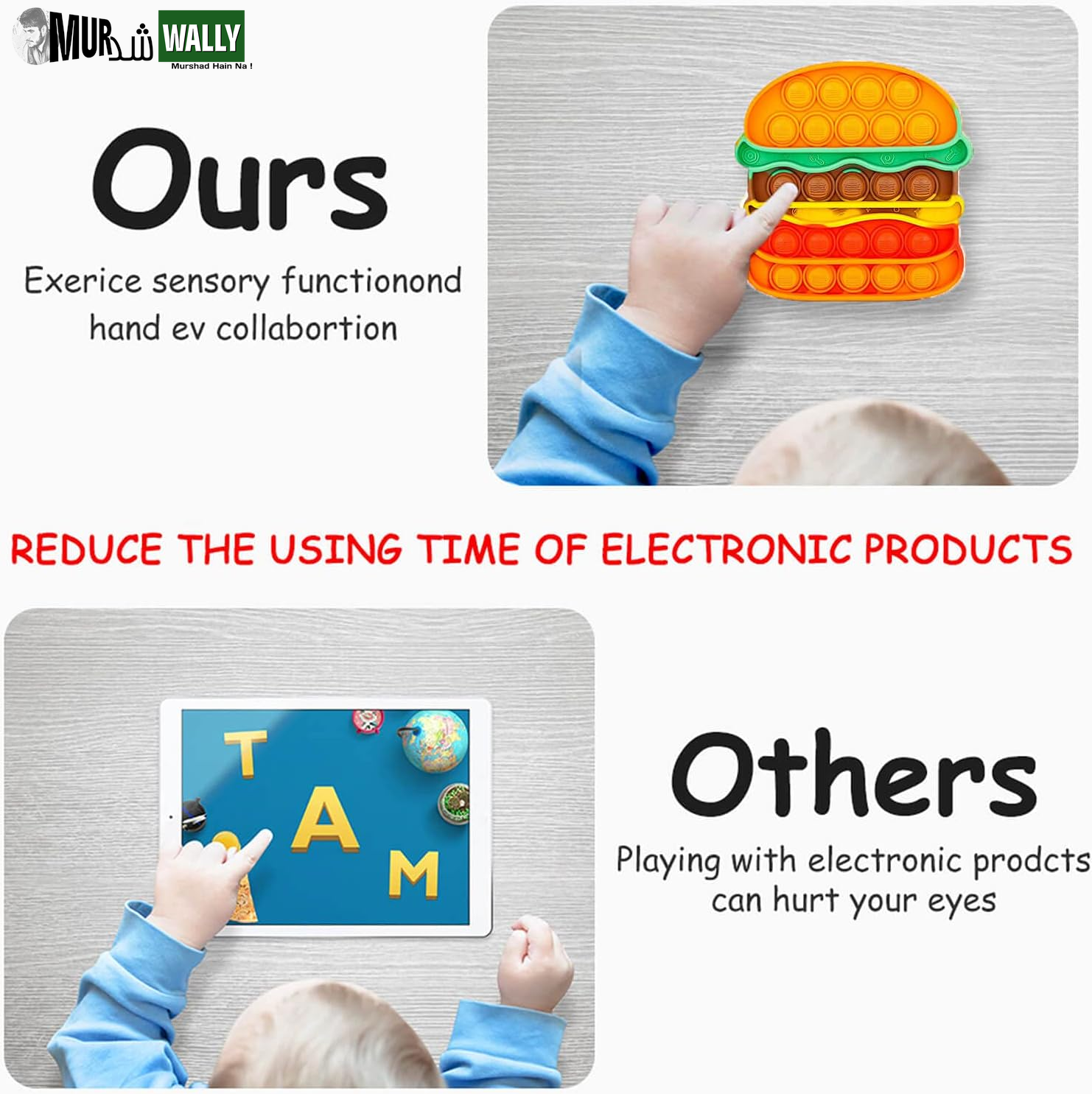 MURشد WALLY
Murshad Hain Na !

Ours

Exerice sensory functionond hand ev collabortion

REDUCE THE USING TIME OF ELECTRONIC PRODUCTS

T
A
M

Others

Playing with electronic prodcts can hurt your eyes